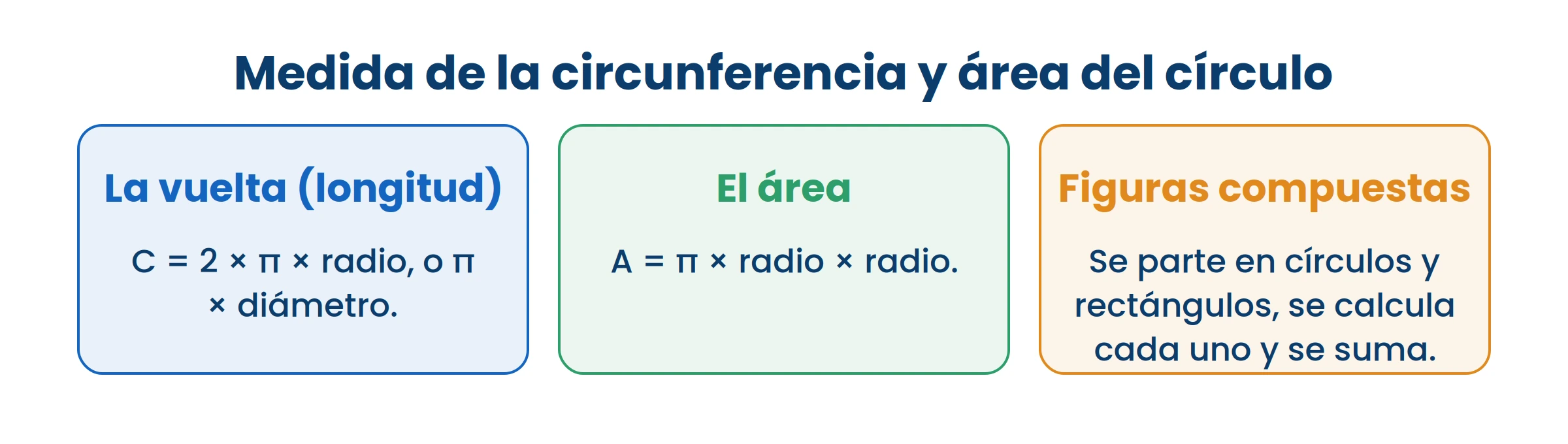 Medida de la circunferencia y área del círculo

La vuelta (longitud)

$C = 2 \times \pi \times$ radio, o $\pi \times$ diámetro.

El área

$A = \pi \times$ radio $\times$ radio.

Figuras compuestas

Se parte en círculos y rectángulos, se calcula cada uno y se suma.